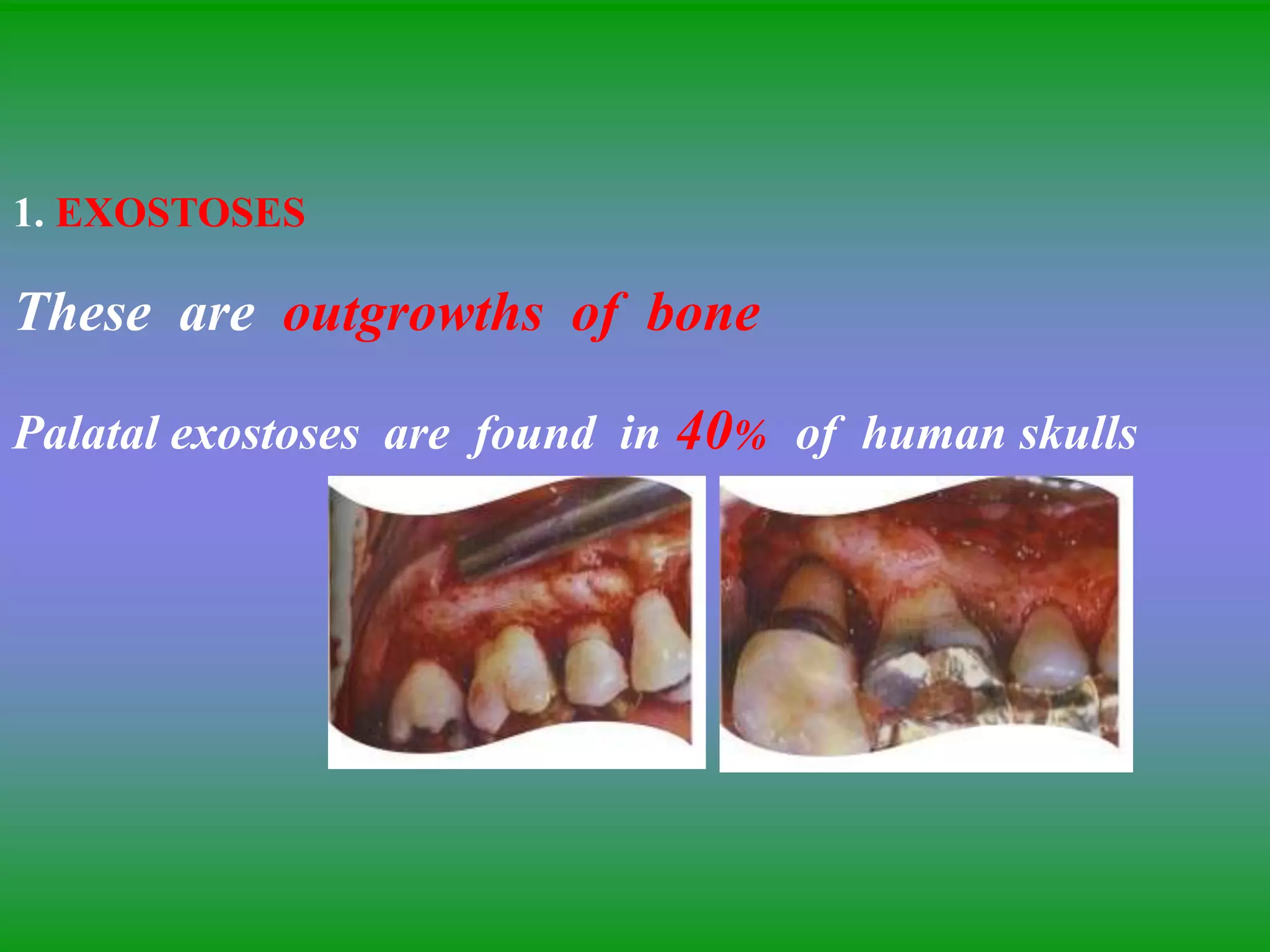 1. EXOSTOSES

These are outgrowths of bone

Palatal exostoses are found in 40% of human skulls